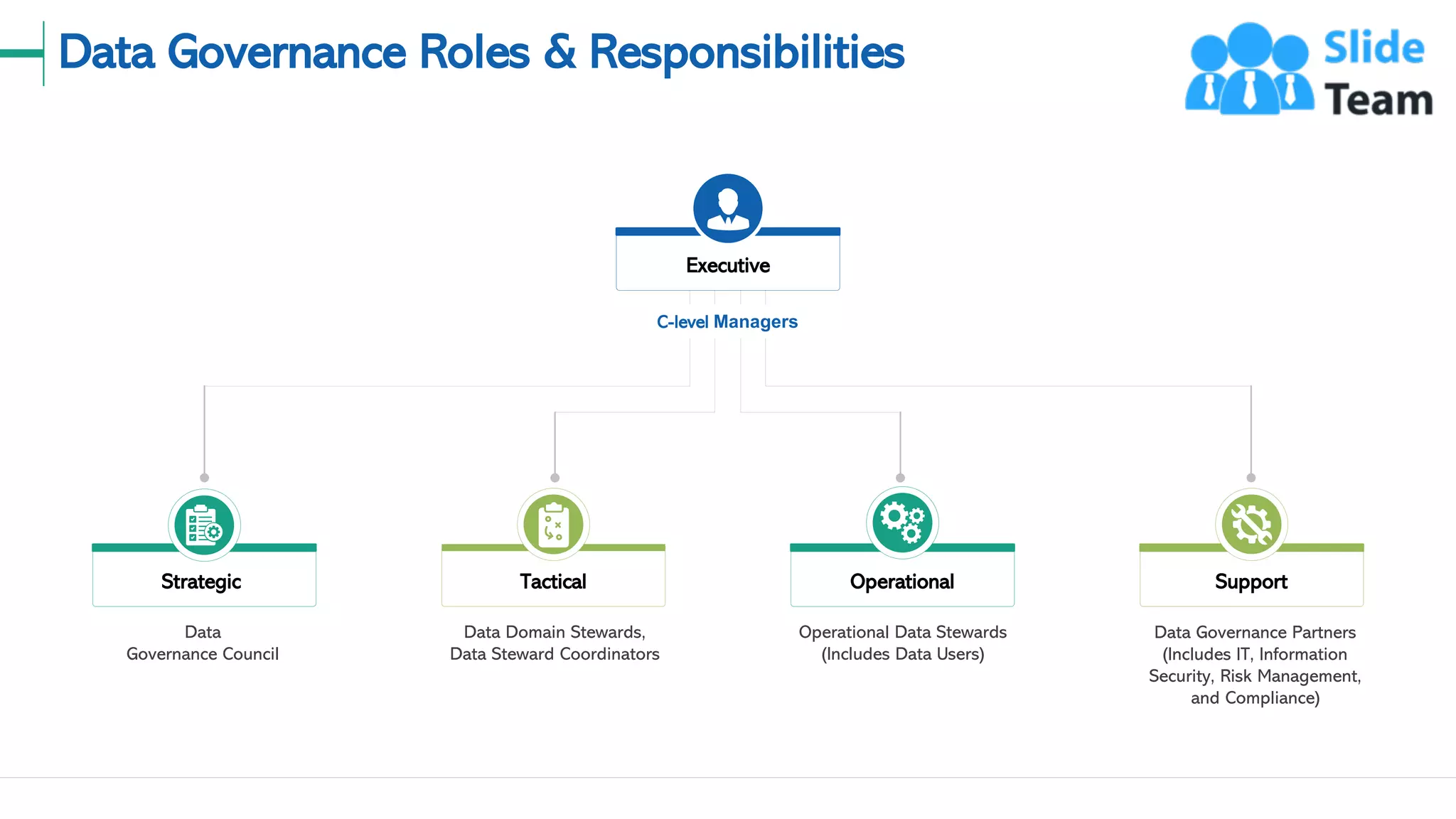 Data Governance Roles & Responsibilities

Slide Team

Executive

C-level Managers

Strategic

Data Governance Council

Tactical

Data Domain Stewards, Data Steward Coordinators

Operational

Operational Data Stewards (Includes Data Users)

Support

Data Governance Partners (Includes IT, Information Security, Risk Management, and Compliance)